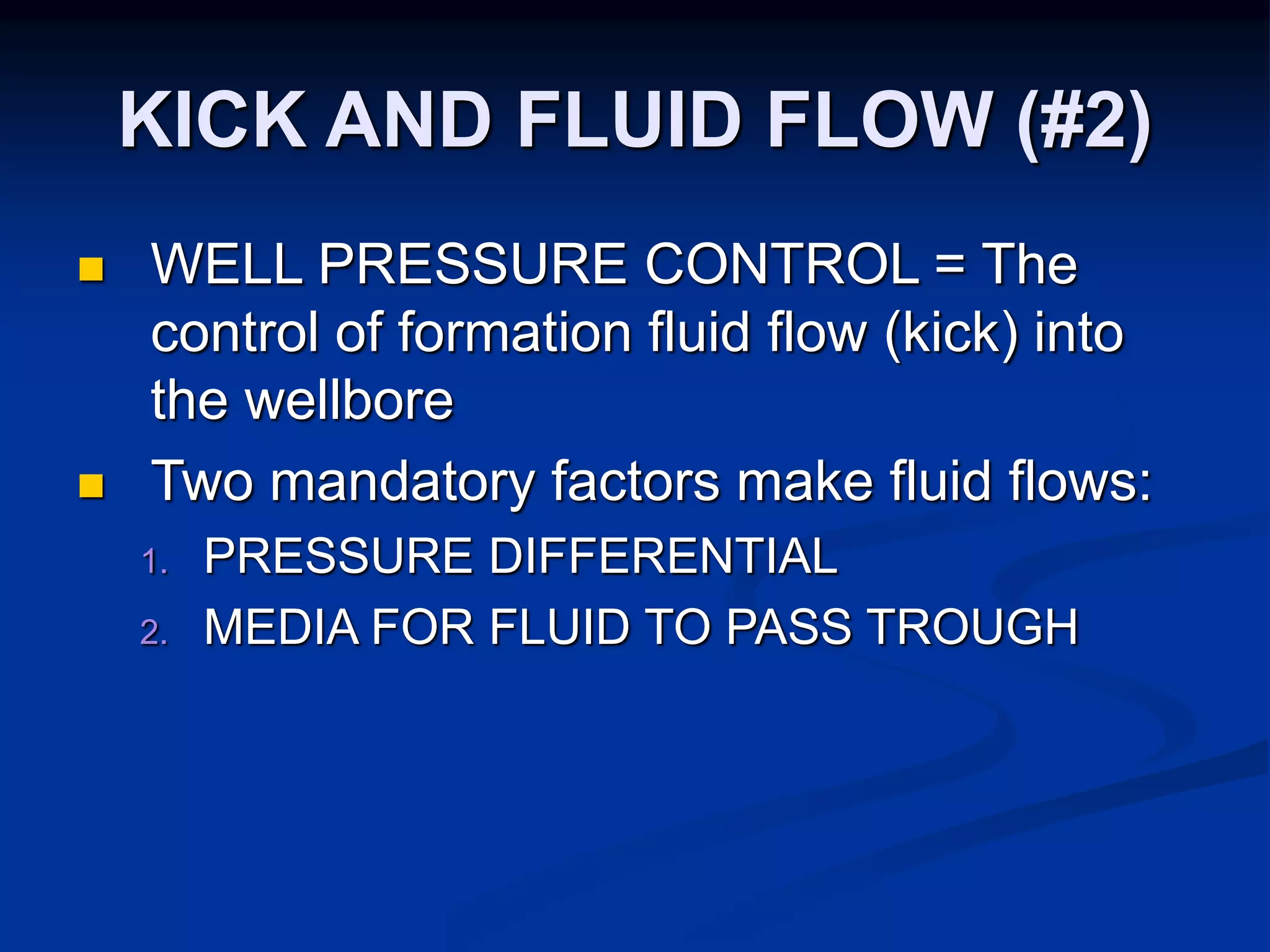 KICK AND FLUID FLOW (#2)

WELL PRESSURE CONTROL = The control of formation fluid flow (kick) into the wellbore

Two mandatory factors make fluid flows:

1. PRESSURE DIFFERENTIAL
2. MEDIA FOR FLUID TO PASS TROUGH